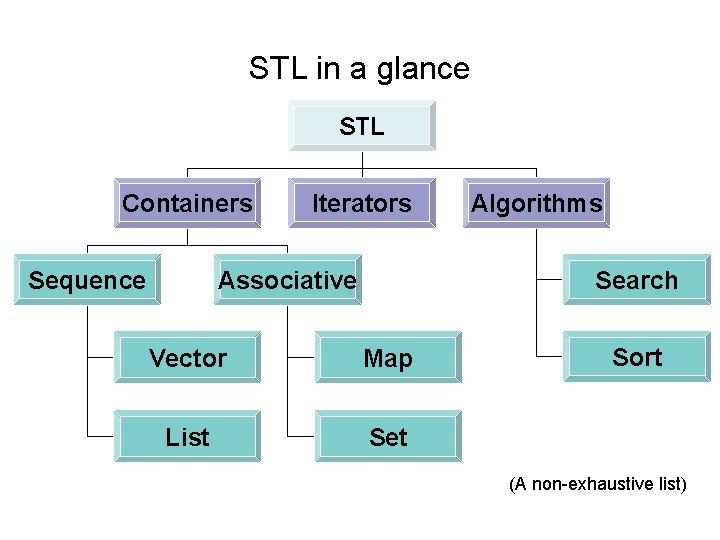 STL in a glance

STL

Containers

Iterators

Algorithms

Sequence

Associative

Vector

List

Map

Set

Search

Sort

(A non-exhaustive list)